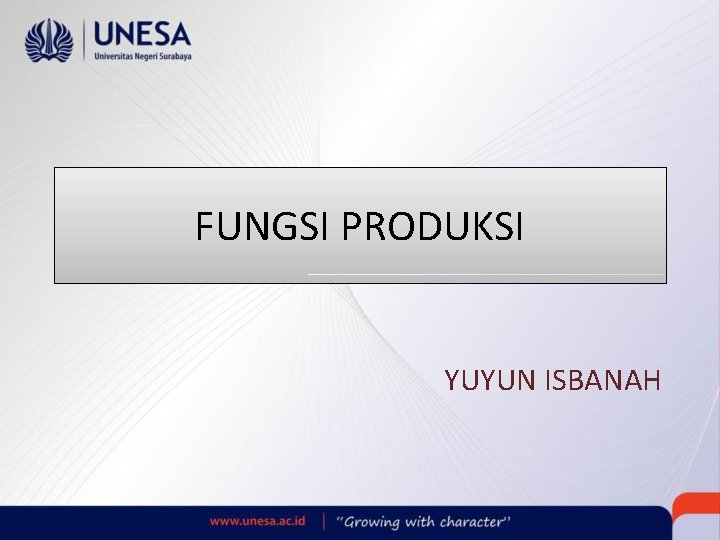 UNESA
Universitas Negeri Surabaya

FUNGSI PRODUKSI

YUYUN ISBANAH

www.unesa.ac.id | "Growing with character"